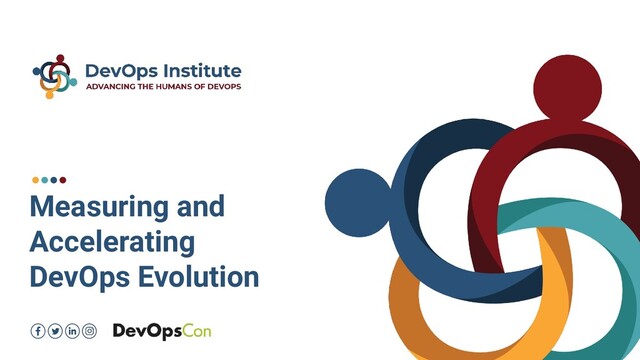 DevOps Institute
ADVANCING THE HUMANS OF DEVOPS

Measuring and Accelerating DevOps Evolution

DevOpsCon